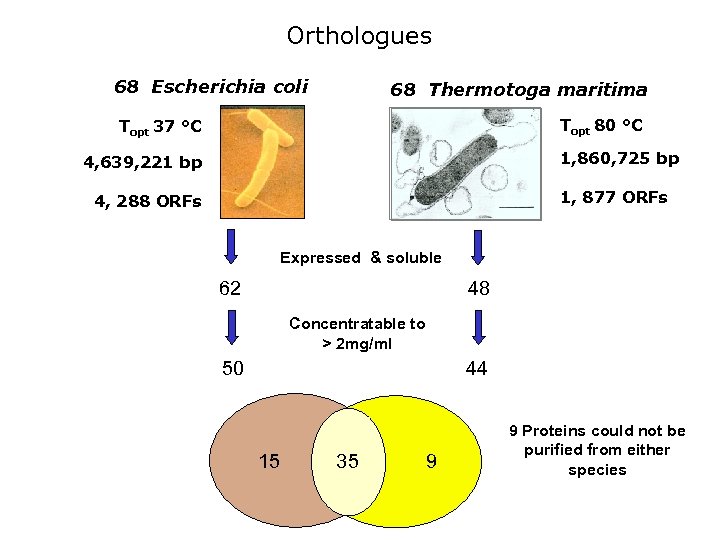 Orthologues

68 Escherichia coli

$T_{opt}$ 37 °C

4,639,221 bp

4, 288 ORFs

68 Thermotoga maritima

$T_{opt}$ 80 °C

1,860,725 bp

1, 877 ORFs

Expressed & soluble

62

48

Concentratable to > 2mg/ml

50

44

15

35

9

9 Proteins could not be purified from either species